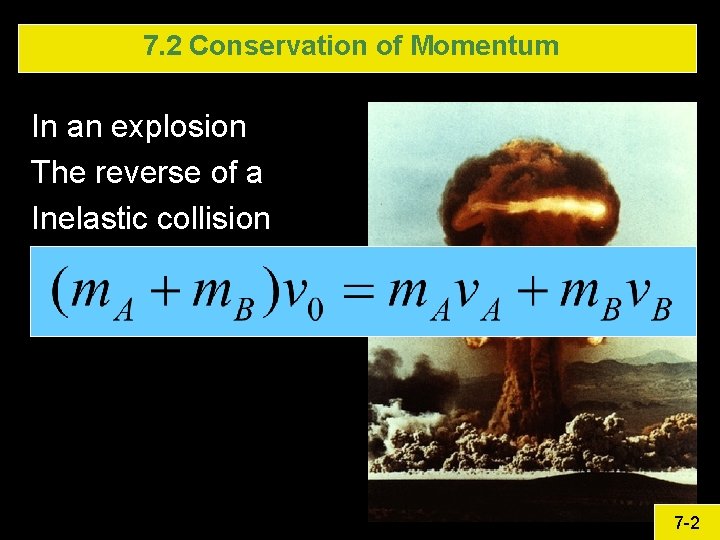 7.2 Conservation of Momentum

In an explosion
The reverse of a
Inelastic collision

$(m_A + m_B)v_0 = m_A v_A + m_B v_B$

7-2